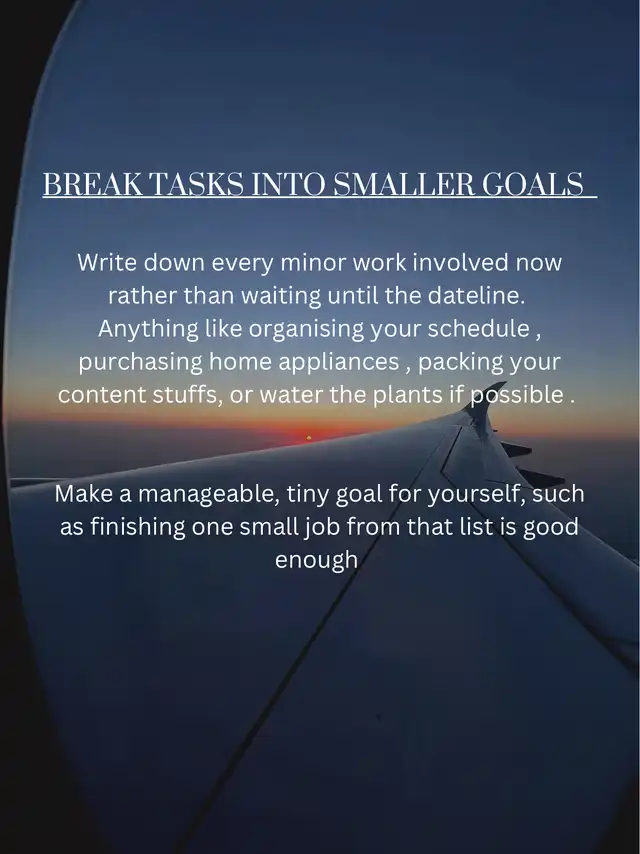 BREAK TASKS INTO SMALLER GOALS

Write down every minor work involved now rather than waiting until the dateline. Anything like organising your schedule , purchasing home appliances , packing your content stuffs, or water the plants if possible .

Make a manageable, tiny goal for yourself, such as finishing one small job from that list is good enough